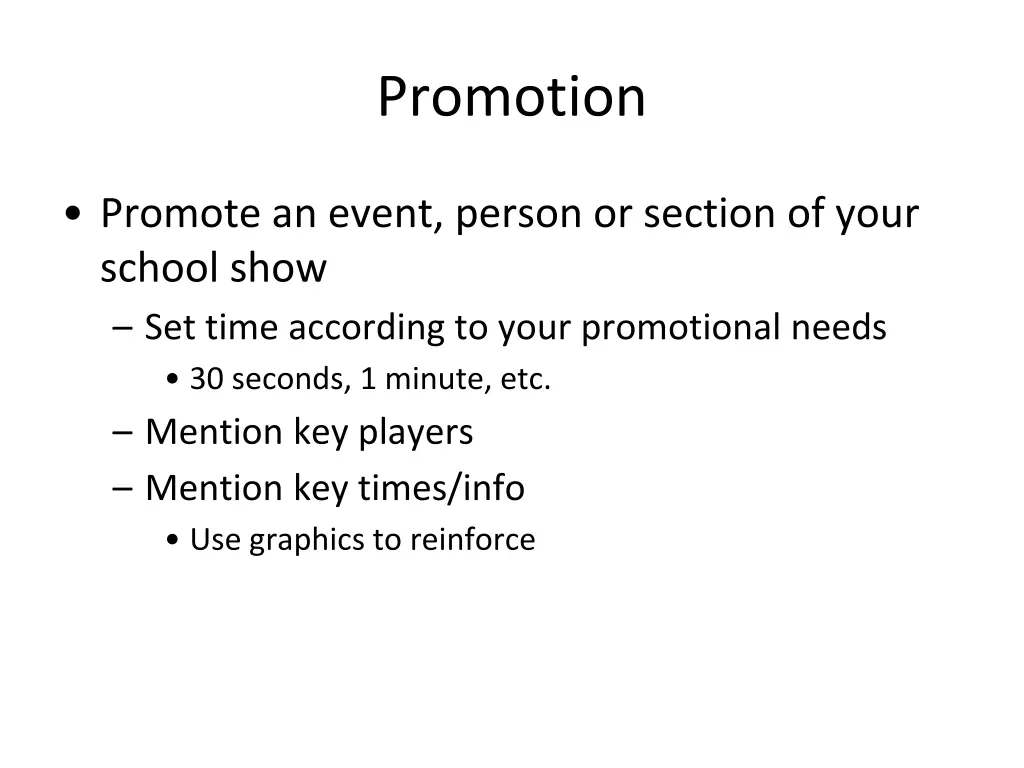 Promotion

• Promote an event, person or section of your school show
– Set time according to your promotional needs
• 30 seconds, 1 minute, etc.
– Mention key players
– Mention key times/info
• Use graphics to reinforce